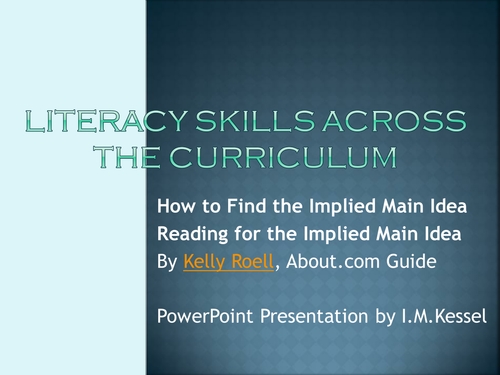 LITERACY SKILLS ACROSS THE CURRICULUM

How to Find the Implied Main Idea
Reading for the Implied Main Idea
By Kelly Roell, About.com Guide

PowerPoint Presentation by I.M.Kessel